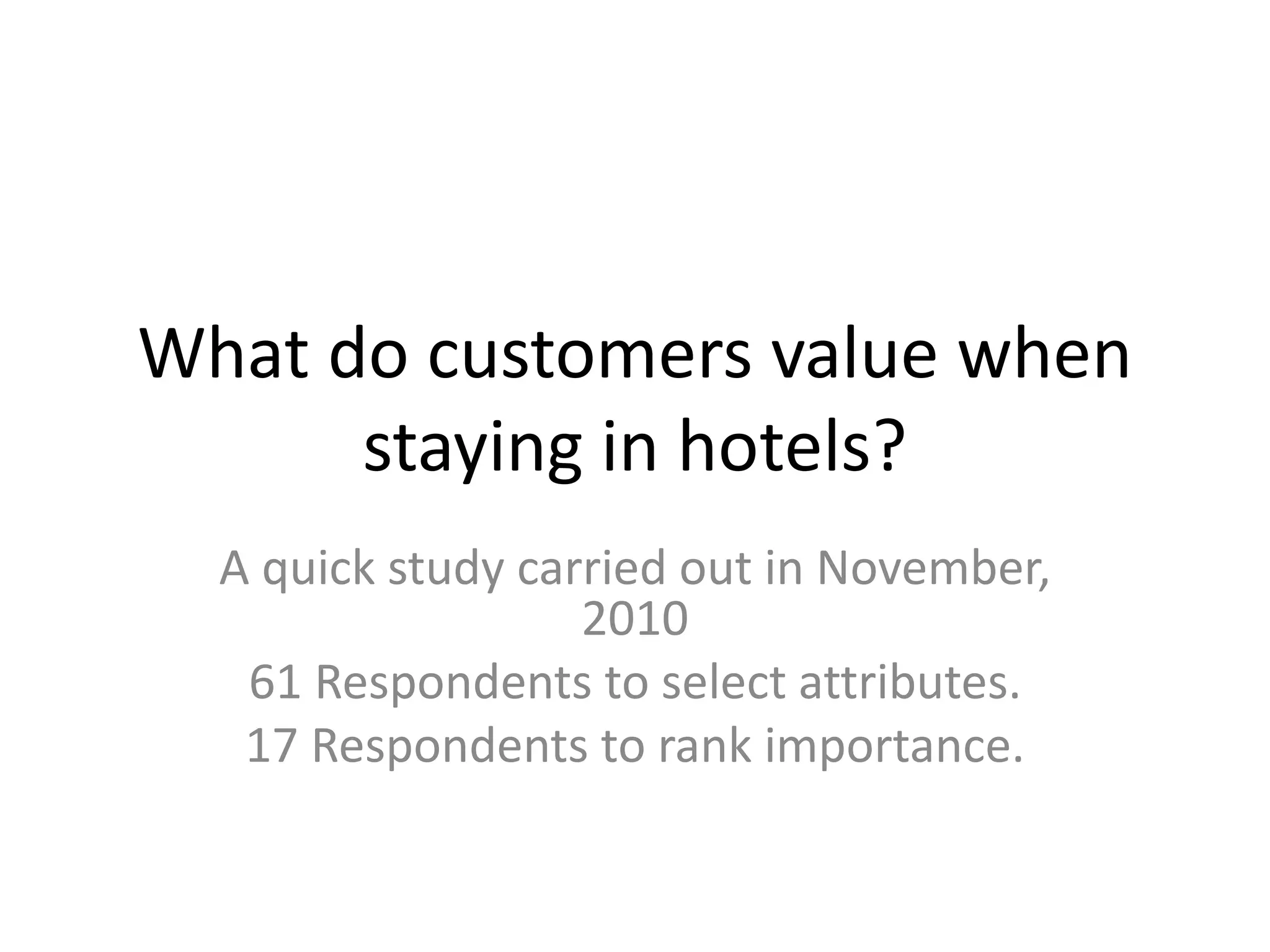 What do customers value when staying in hotels?

A quick study carried out in November, 2010

61 Respondents to select attributes.

17 Respondents to rank importance.